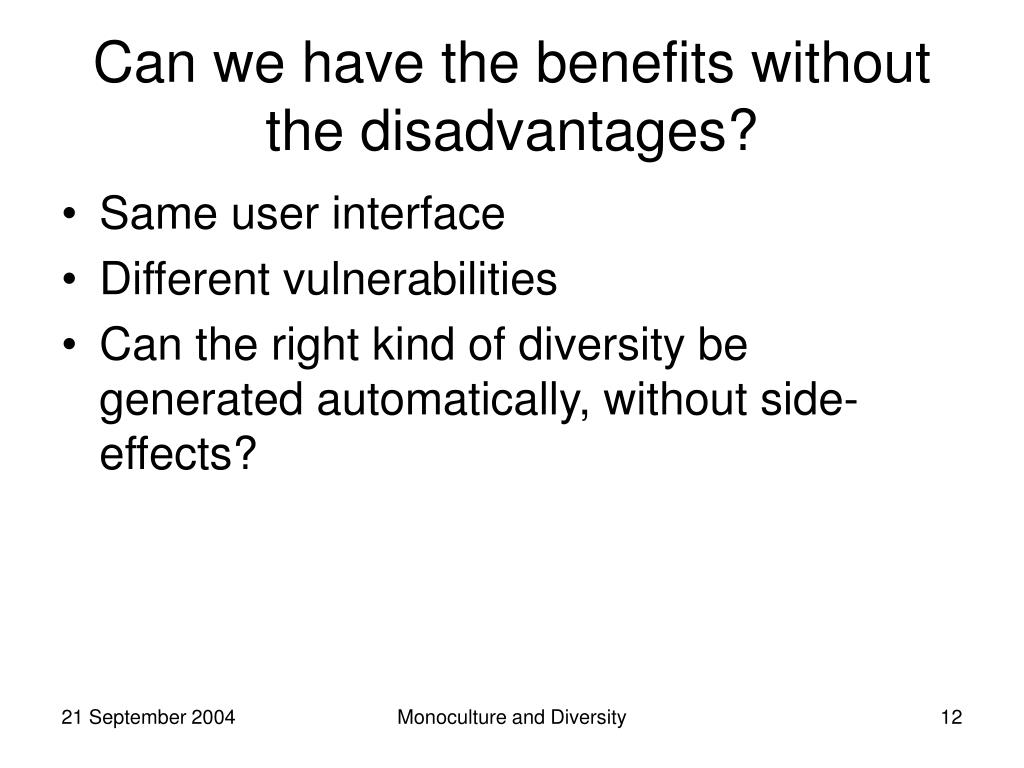 Can we have the benefits without the disadvantages?

• Same user interface
• Different vulnerabilities
• Can the right kind of diversity be generated automatically, without side-effects?

21 September 2004

Monoculture and Diversity

12